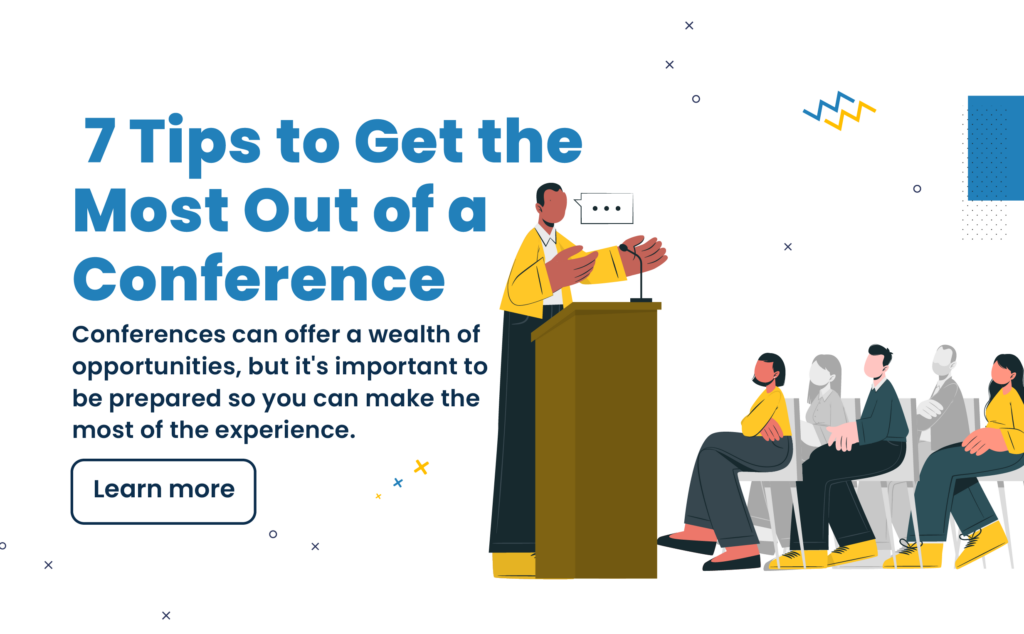 7 Tips to Get the Most Out of a Conference

Conferences can offer a wealth of opportunities, but it's important to be prepared so you can make the most of the experience.

Learn more

...